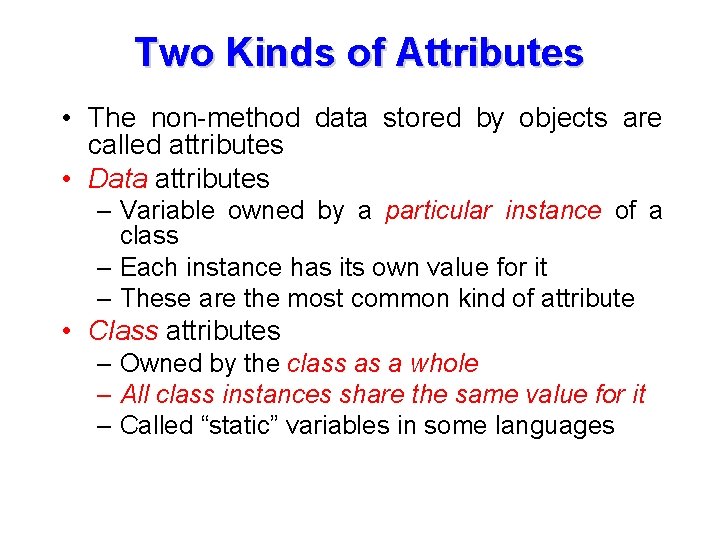 Two Kinds of Attributes

• The non-method data stored by objects are called attributes
• Data attributes
– Variable owned by a particular instance of a class
– Each instance has its own value for it
– These are the most common kind of attribute
• Class attributes
– Owned by the class as a whole
– All class instances share the same value for it
– Called “static” variables in some languages